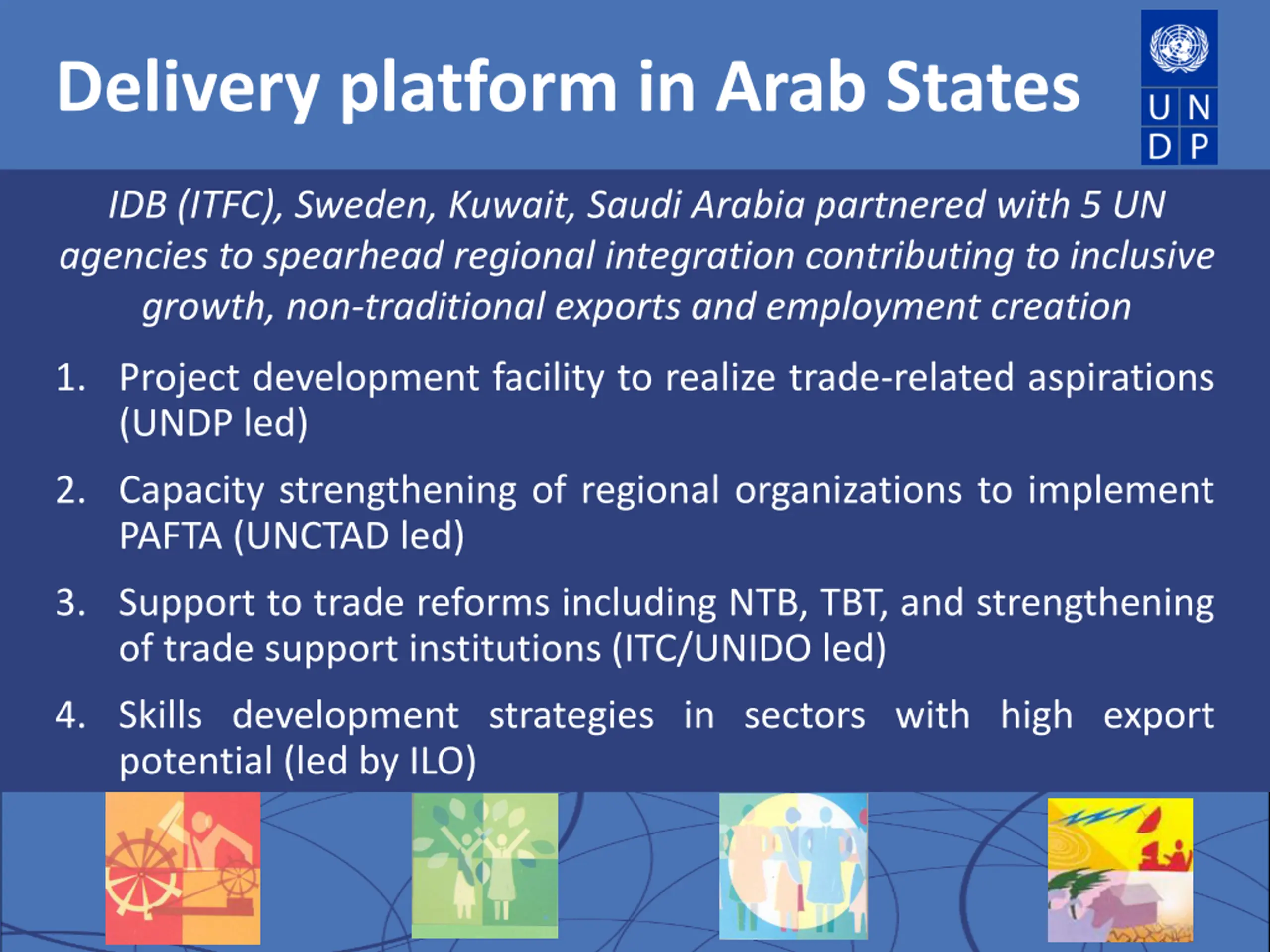 Delivery platform in Arab States

U N
D P

IDB (ITFC), Sweden, Kuwait, Saudi Arabia partnered with 5 UN agencies to spearhead regional integration contributing to inclusive growth, non-traditional exports and employment creation

1. Project development facility to realize trade-related aspirations (UNDP led)

2. Capacity strengthening of regional organizations to implement PAFTA (UNCTAD led)

3. Support to trade reforms including NTB, TBT, and strengthening of trade support institutions (ITC/UNIDO led)

4. Skills development strategies in sectors with high export potential (led by ILO)